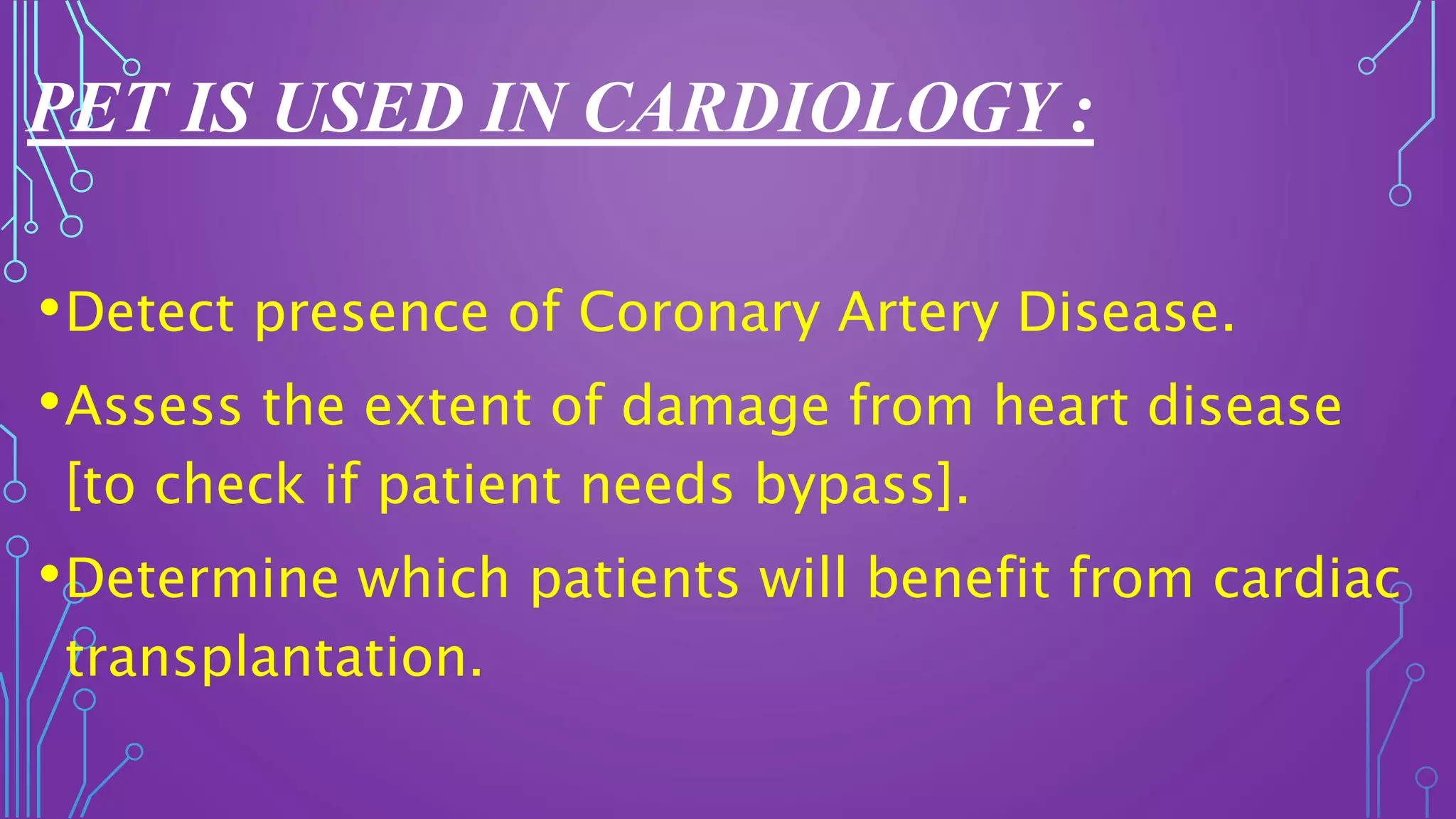 PET IS USED IN CARDIOLOGY :

•Detect presence of Coronary Artery Disease.

•Assess the extent of damage from heart disease [to check if patient needs bypass].

•Determine which patients will benefit from cardiac transplantation.